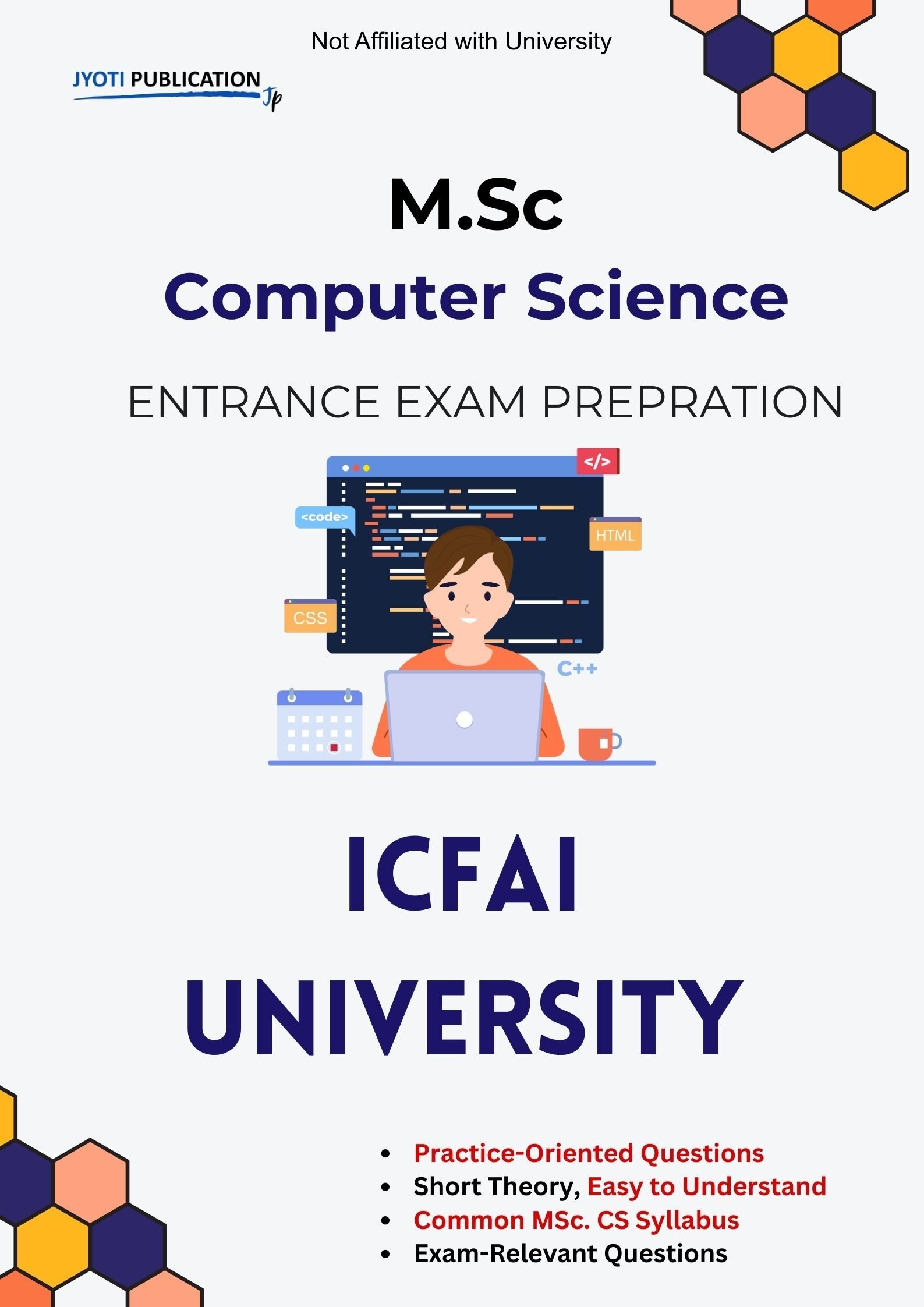 Not Affiliated with University

JYOTI PUBLICATION Jp

M.Sc

Computer Science

ENTRANCE EXAM PREPRATION

</>

<code>

HTML

CSS

C++

ICFAI

UNIVERSITY

- Practice-Oriented Questions
- Short Theory, Easy to Understand
- Common MSc. CS Syllabus
- Exam-Relevant Questions